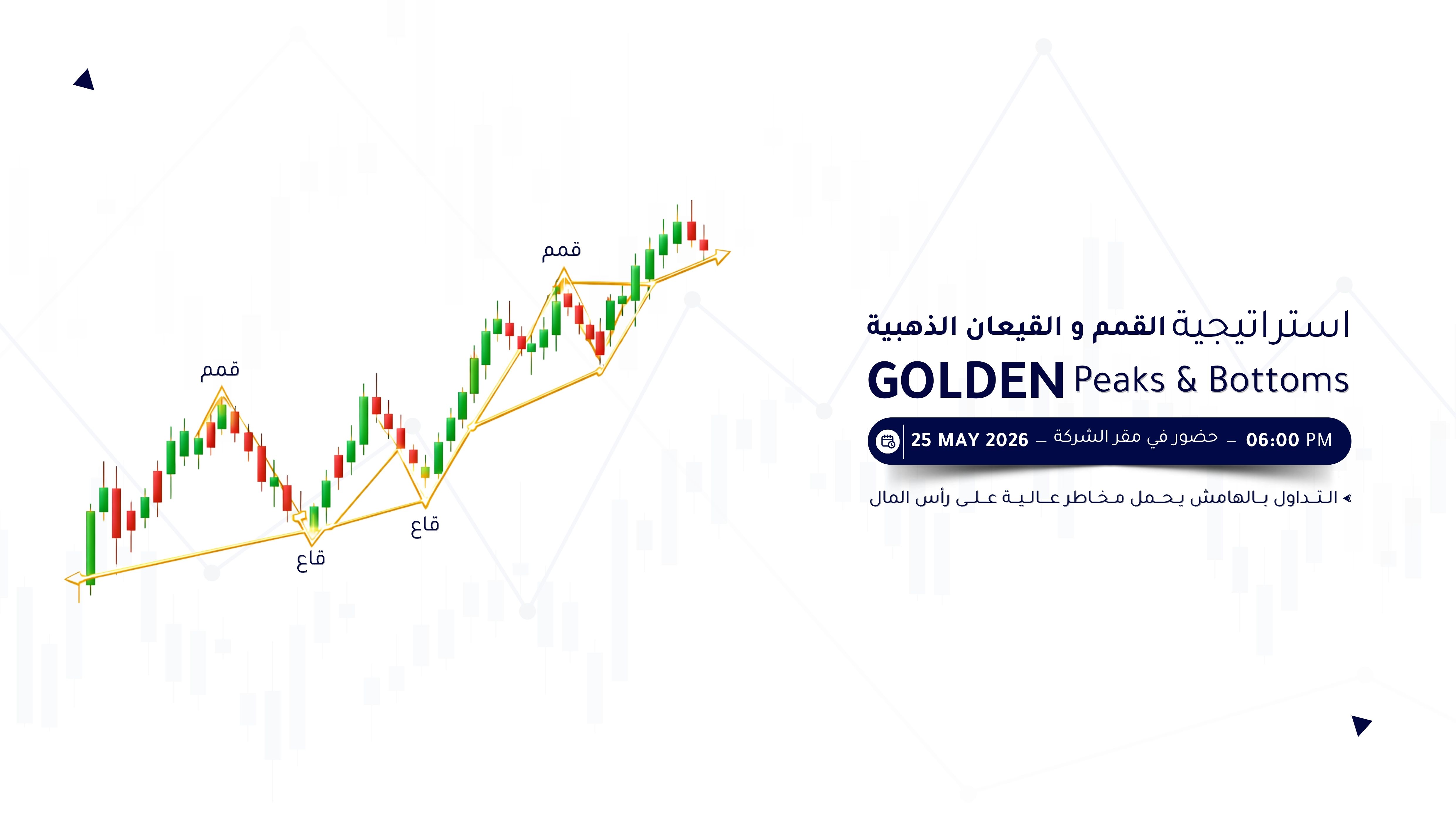 قمم

قمم

قاع

قاع

استراتيجية القمم و القيعان الذهبية

GOLDEN Peaks & Bottoms

25 MAY 2026 – حضور في مقر الشركة – 06:00 PM

التداول بالهامش يحمل مخاطر عالية على رأس المال